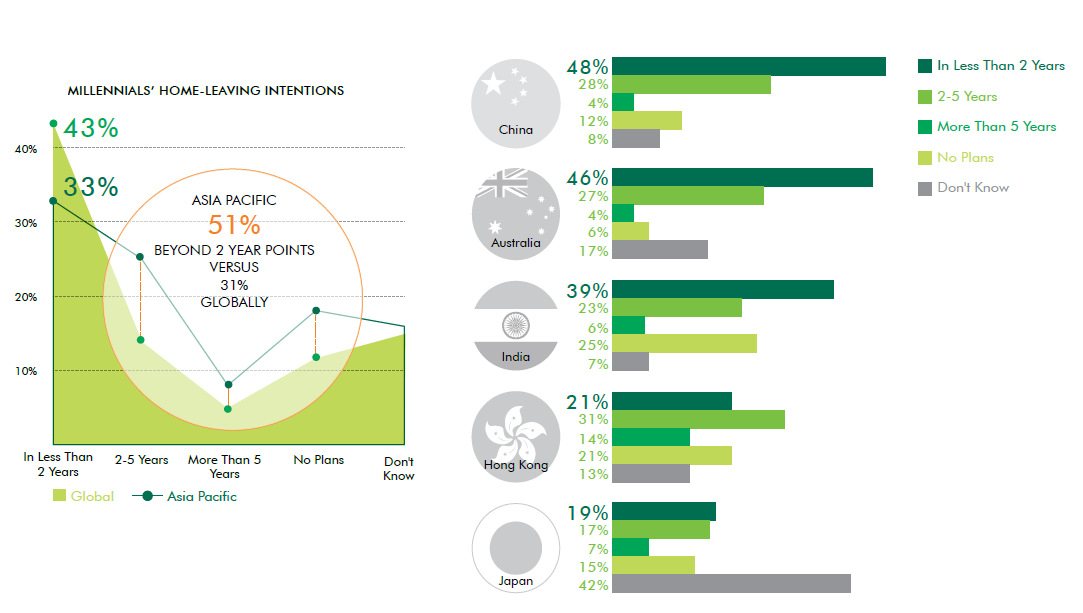 MILLENNIALS' HOME-LEAVING INTENTIONS

43%

33%

40%

30%

20%

10%

ASIA PACIFIC
51%
BEYOND 2 YEAR POINTS VERSUS
31%
GLOBALLY

In Less Than 2 Years

2-5 Years

More Than 5 Years

No Plans

Don't Know

Global

Asia Pacific

China
48%
28%
4%
12%
8%

Australia
46%
27%
4%
6%
17%

India
39%
23%
6%
25%
7%

Hong Kong
21%
31%
14%
21%
13%

Japan
19%
17%
7%
15%
42%

In Less Than 2 Years
2-5 Years
More Than 5 Years
No Plans
Don't Know